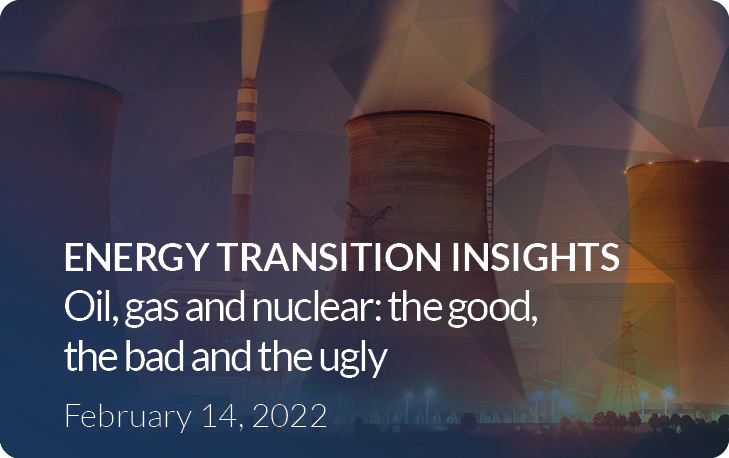 ENERGY TRANSITION INSIGHTS

Oil, gas and nuclear: the good, the bad and the ugly

February 14, 2022